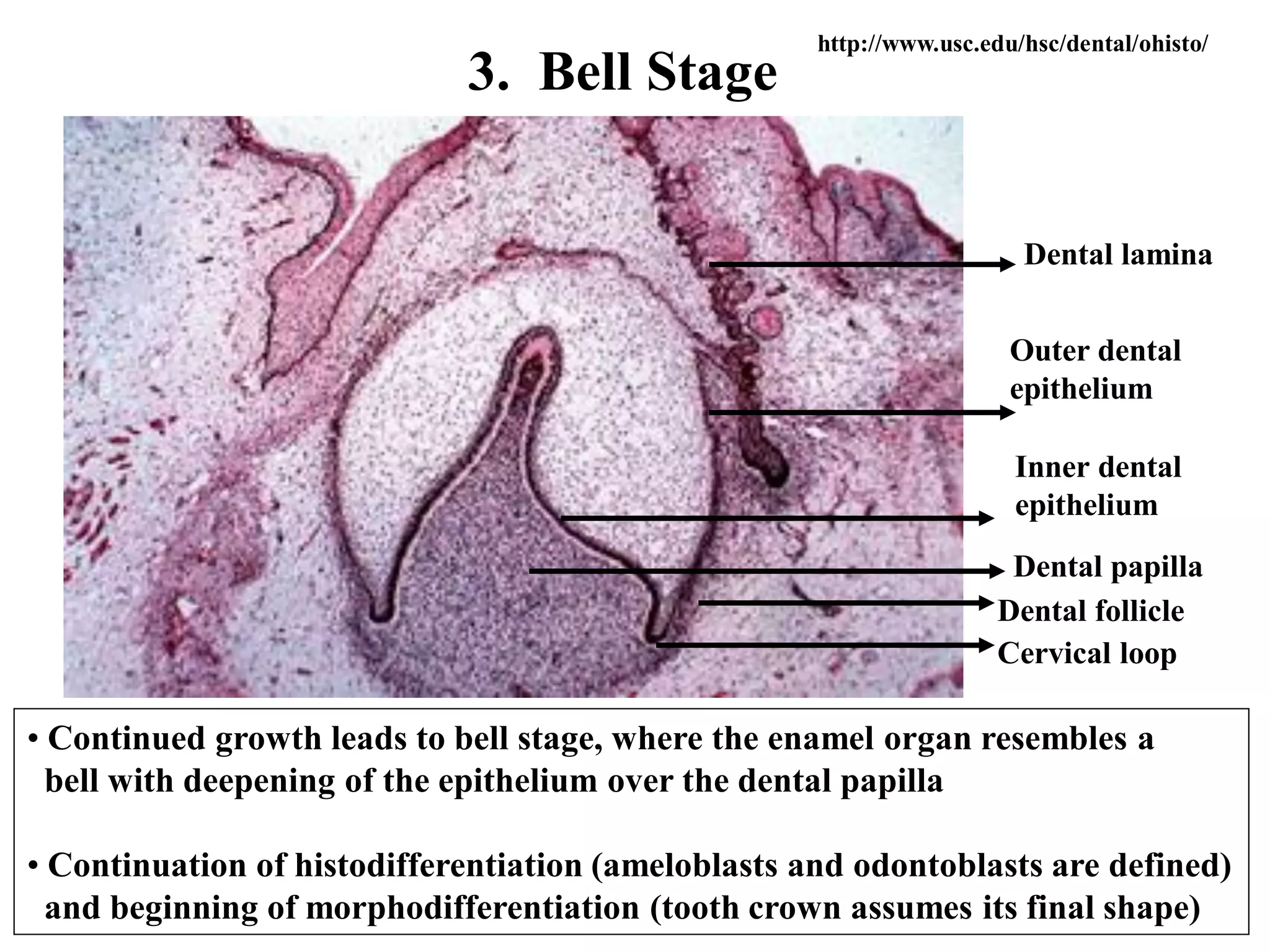 3. Bell Stage

http://www.usc.edu/hsc/dental/ohisto/

Dental lamina

Outer dental epithelium

Inner dental epithelium

Dental papilla

Dental follicle

Cervical loop

• Continued growth leads to bell stage, where the enamel organ resembles a bell with deepening of the epithelium over the dental papilla

• Continuation of histodifferentiation (ameloblasts and odontoblasts are defined) and beginning of morphodifferentiation (tooth crown assumes its final shape)